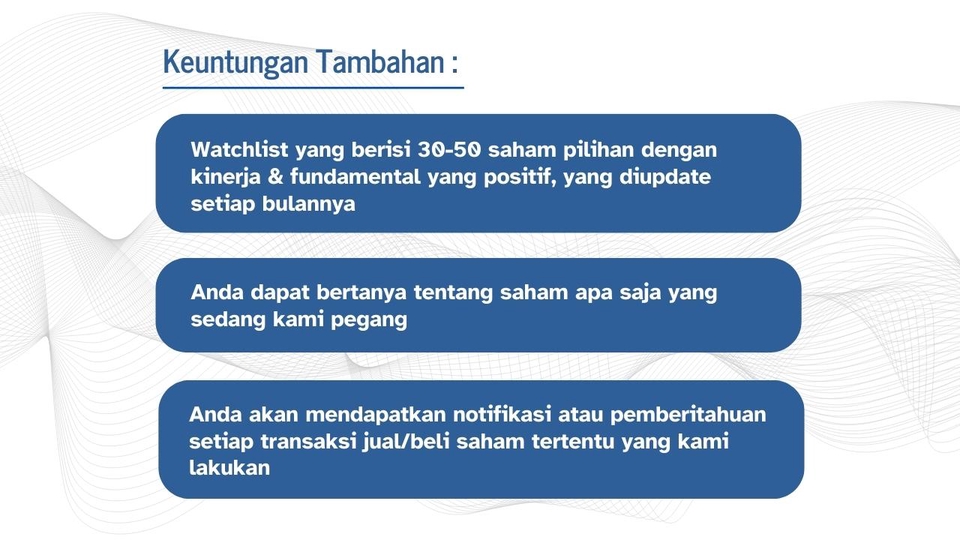 Keuntungan Tambahan :

Watchlist yang berisi 30-50 saham pilihan dengan kinerja & fundamental yang positif, yang diupdate setiap bulannya

Anda dapat bertanya tentang saham apa saja yang sedang kami pegang

Anda akan mendapatkan notifikasi atau pemberitahuan setiap transaksi jual/beli saham tertentu yang kami lakukan